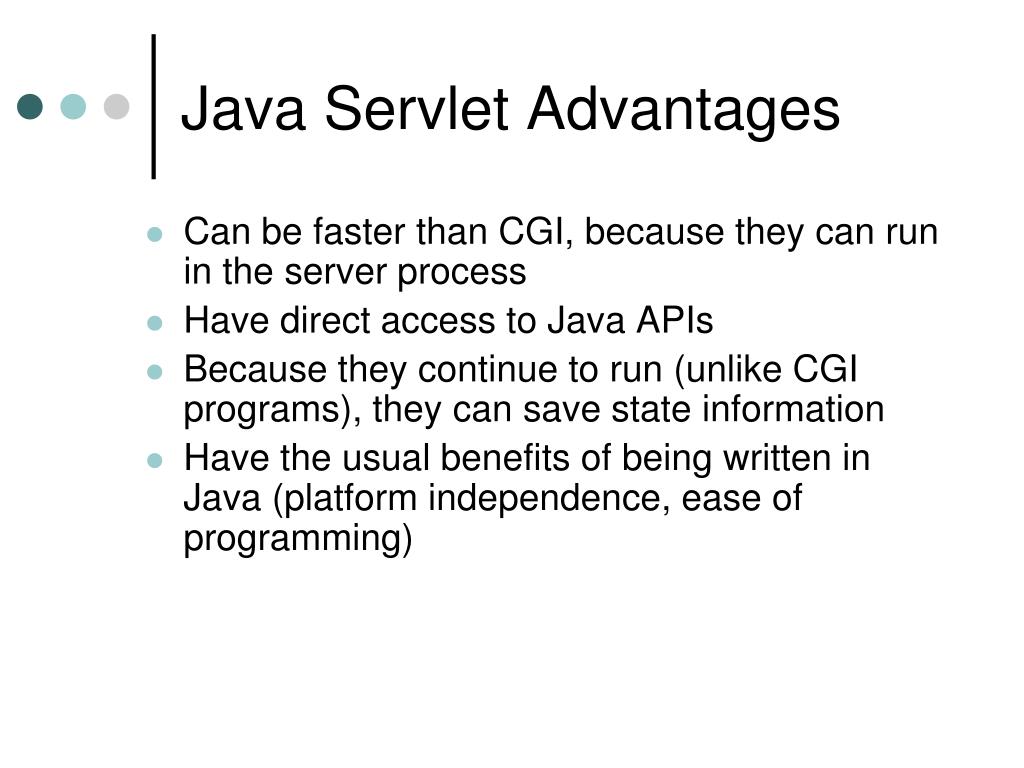 Java Servlet Advantages

- Can be faster than CGI, because they can run in the server process
- Have direct access to Java APIs
- Because they continue to run (unlike CGI programs), they can save state information
- Have the usual benefits of being written in Java (platform independence, ease of programming)